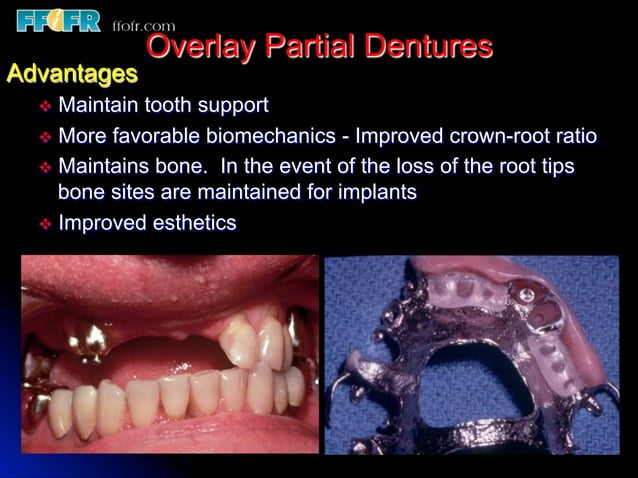 FFOFR ffofr.com

Overlay Partial Dentures

Advantages

❖ Maintain tooth support

❖ More favorable biomechanics - Improved crown-root ratio

❖ Maintains bone. In the event of the loss of the root tips bone sites are maintained for implants

❖ Improved esthetics